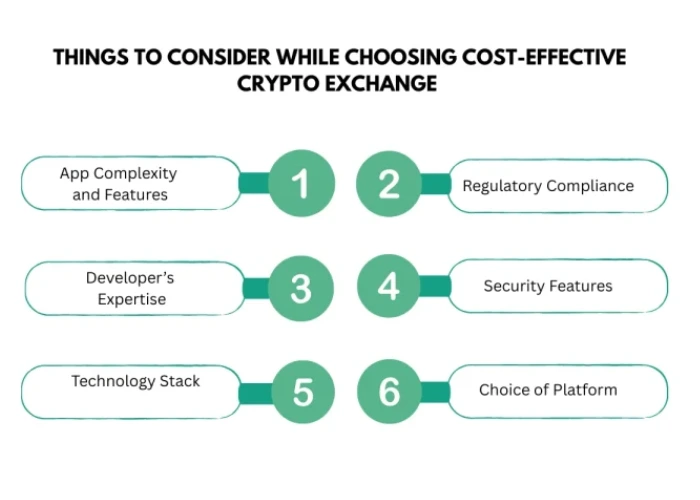 THINGS TO CONSIDER WHILE CHOOSING COST-EFFECTIVE CRYPTO EXCHANGE

App Complexity and Features
1

2
Regulatory Compliance

Developer's Expertise
3

4
Security Features

Technology Stack
5

6
Choice of Platform